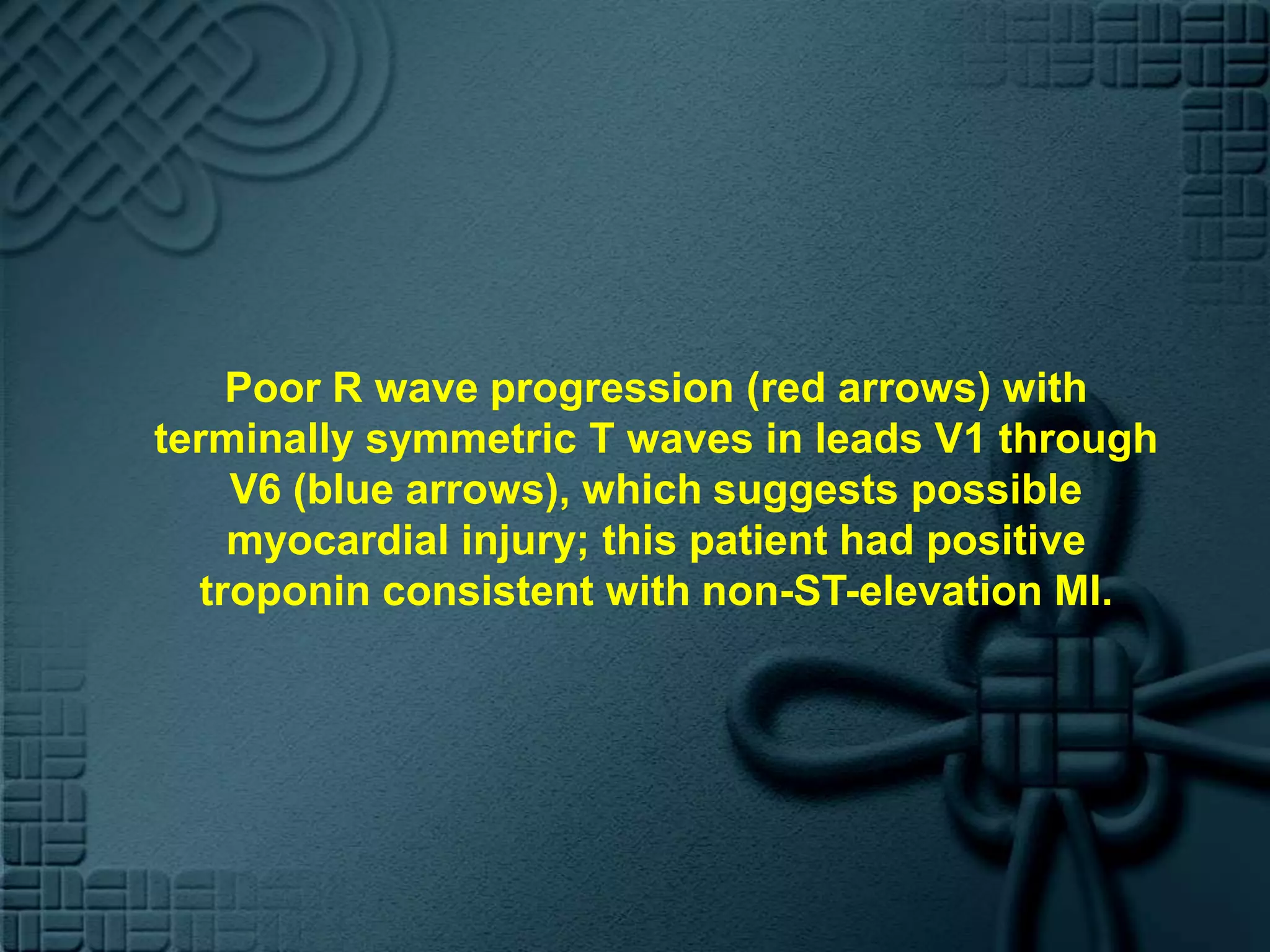 Poor R wave progression (red arrows) with terminally symmetric T waves in leads V1 through V6 (blue arrows), which suggests possible myocardial injury; this patient had positive troponin consistent with non-ST-elevation MI.